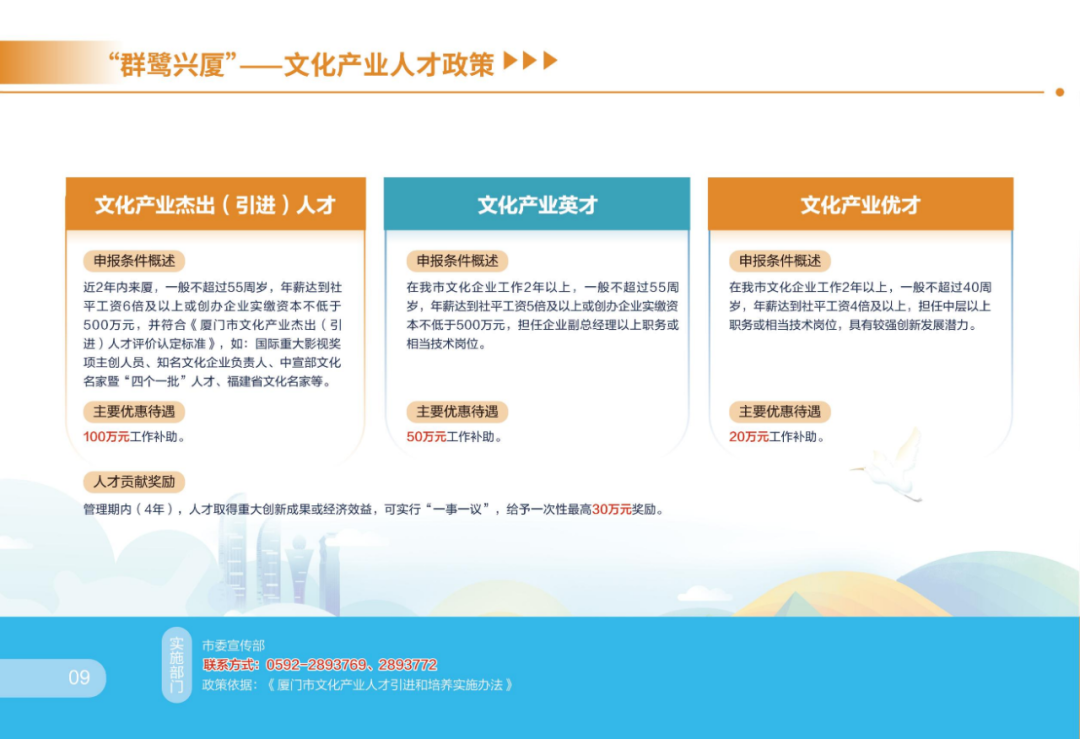 “群鹭兴厦”——文化产业人才政策

文化产业杰出（引进）人才

申报条件概述

近2年内来厦，一般不超过55周岁，年薪达到社平工资6倍及以上或创办企业实缴资本不低于500万元，并符合《厦门市文化产业杰出（引进）人才评价认定标准》，如：国际重大影视奖项主创人员、知名文化企业负责人、中宣部文化名家暨“四个一批”人才、福建省文化名家等。

主要优惠待遇

100万元工作补助。

文化产业英才

申报条件概述

在我市文化企业工作2年以上，一般不超过55周岁，年薪达到社平工资5倍及以上或创办企业实缴资本不低于500万元，担任企业副总经理以上职务或相当技术岗位。

主要优惠待遇

50万元工作补助。

文化产业优才

申报条件概述

在我市文化企业工作2年以上，一般不超过40周岁，年薪达到社平工资4倍及以上，担任中层以上职务或相当技术岗位，具有较强创新发展潜力。

主要优惠待遇

20万元工作补助。

人才贡献奖励

管理期内（4年），人才取得重大创新成果或经济效益，可实行“一事一议”，给予一次性最高30万元奖励。

09

实施部门

市委宣传部
联系方式：0592-2893769、2893772
政策依据：《厦门市文化产业人才引进和培养实施办法》